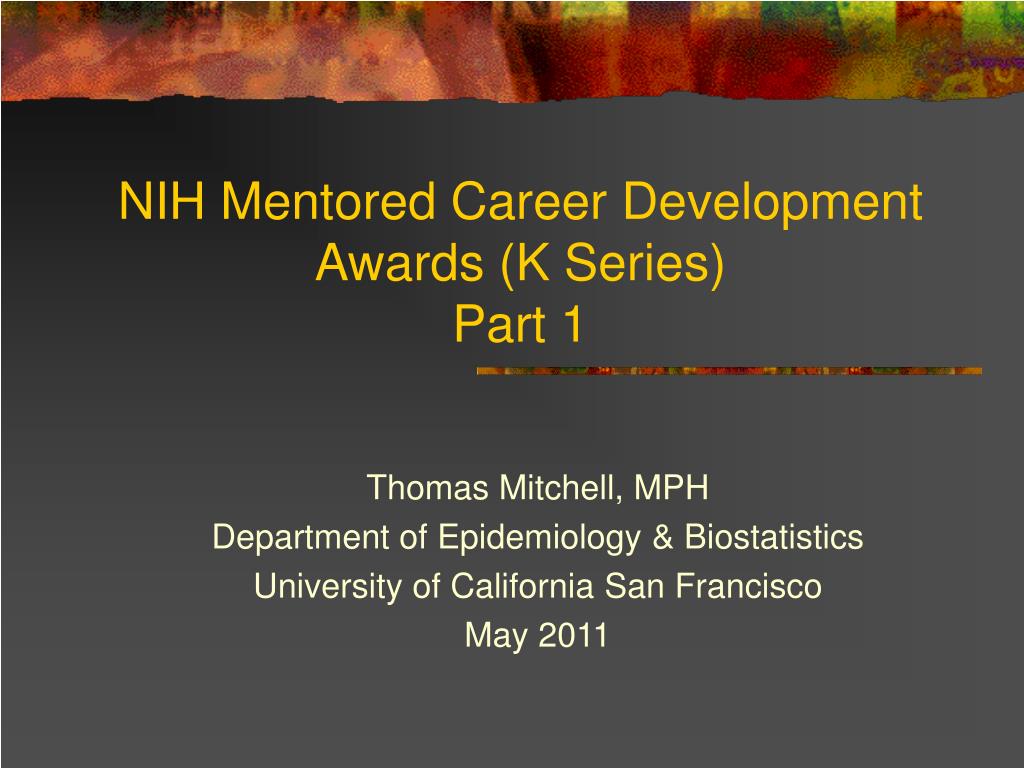 NIH Mentored Career Development Awards (K Series)
Part 1

Thomas Mitchell, MPH
Department of Epidemiology & Biostatistics
University of California San Francisco
May 2011